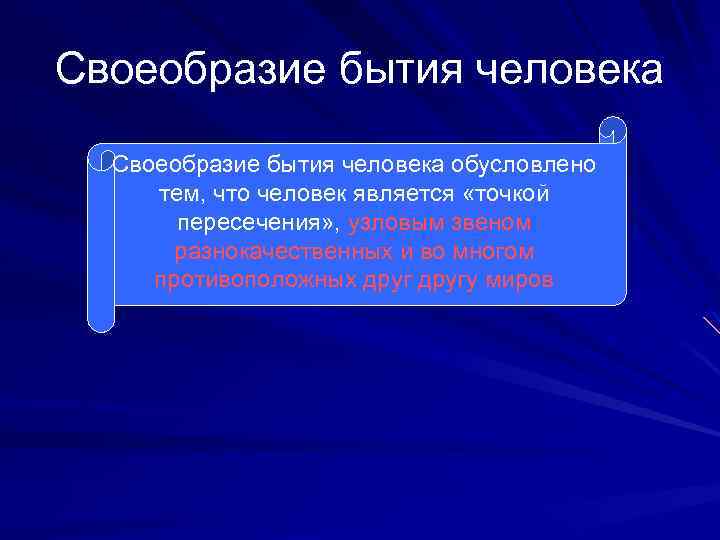 Своеобразие бытия человека

Своеобразие бытия человека обусловлено тем, что человек является «точкой пересечения», узловым звеном разнокачественных и во многом противоположных друг другу миров